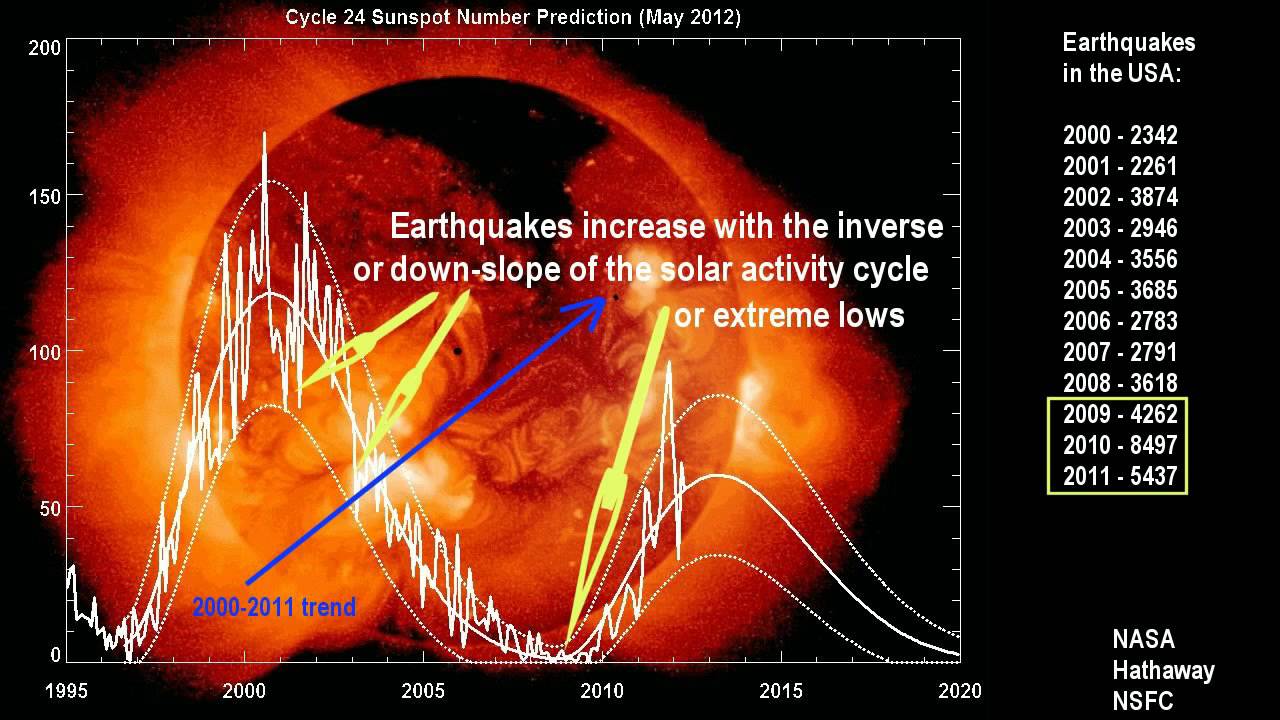 Cycle 24 Sunspot Number Prediction (May 2012)

200
150
100
50
0

1995
2000
2005
2010
2015
2020

Earthquakes increase with the inverse or down-slope of the solar activity cycle or extreme lows

2000-2011 trend

Earthquakes in the USA:

2000 - 2342
2001 - 2261
2002 - 3874
2003 - 2946
2004 - 3556
2005 - 3685
2006 - 2783
2007 - 2791
2008 - 3618
2009 - 4262
2010 - 8497
2011 - 5437

NASA
Hathaway
NSFC